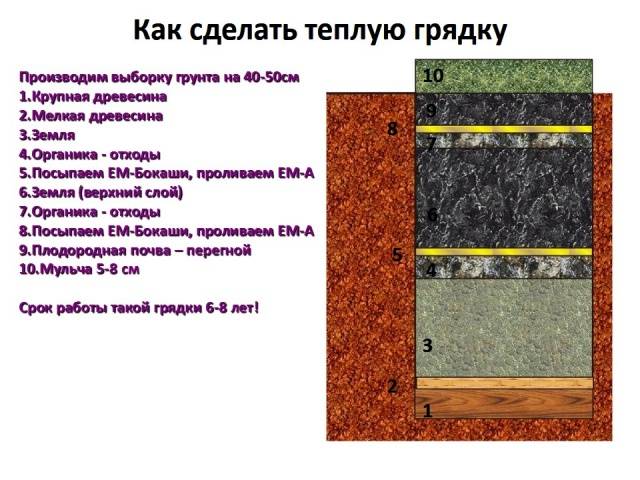 Как сделать теплую грядку

Производим выборку грунта на 40-50см
1.Крупная древесина
2.Мелкая древесина
3.Земля
4.Органика - отходы
5.Посыпаем ЕМ-Бокаши, проливаем ЕМ-А
6.Земля (верхний слой)
7.Органика - отходы
8.Посыпаем ЕМ-Бокаши, проливаем ЕМ-А
9.Плодородная почва – перегной
10.Мульча 5-8 см

Срок работы такой грядки 6-8 лет!

10
9
8
7
6
5
4
3
2
1